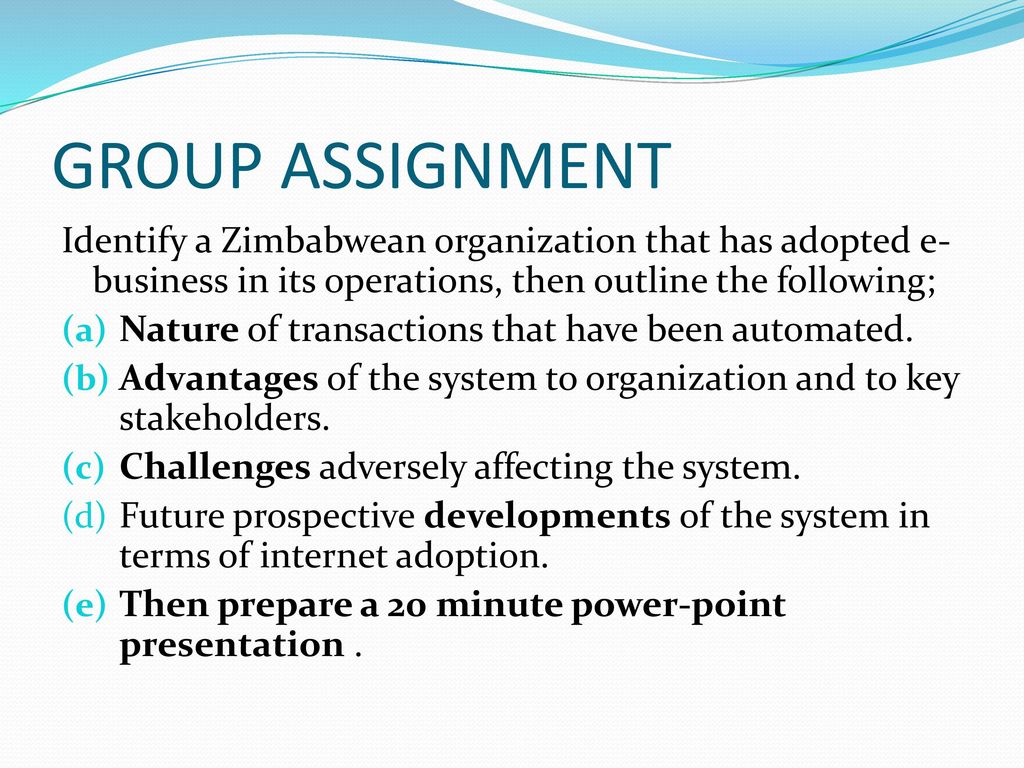 GROUP ASSIGNMENT

Identify a Zimbabwean organization that has adopted e-business in its operations, then outline the following;

(a) Nature of transactions that have been automated.

(b) Advantages of the system to organization and to key stakeholders.

(c) Challenges adversely affecting the system.

(d) Future prospective developments of the system in terms of internet adoption.

(e) Then prepare a 20 minute power-point presentation .